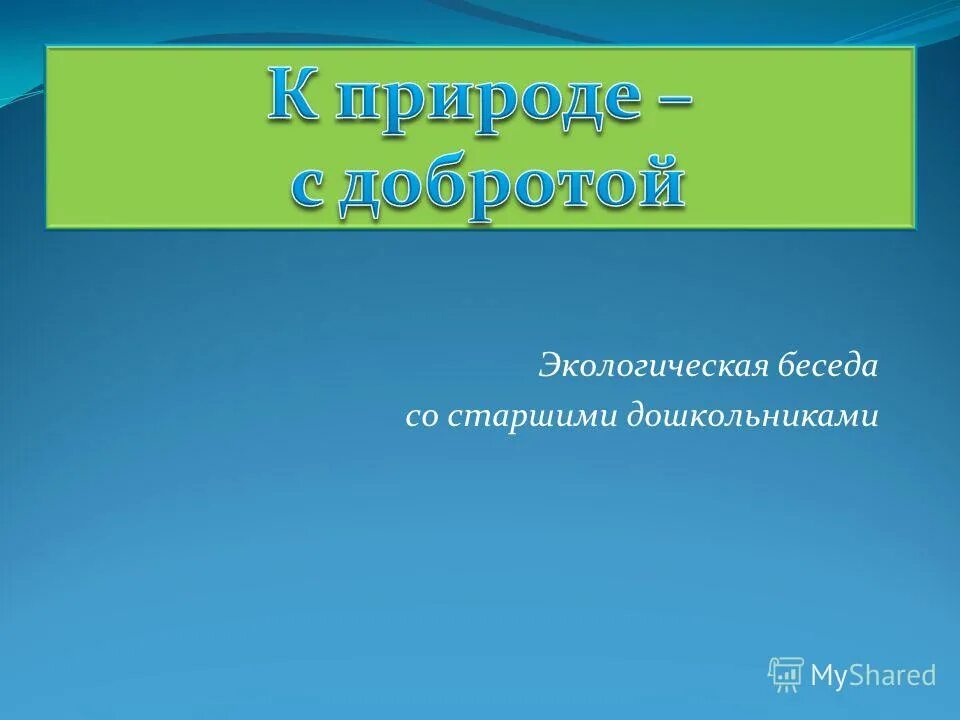 К природе –
с добротой

Экологическая беседа
со старшими дошкольниками

MyShared